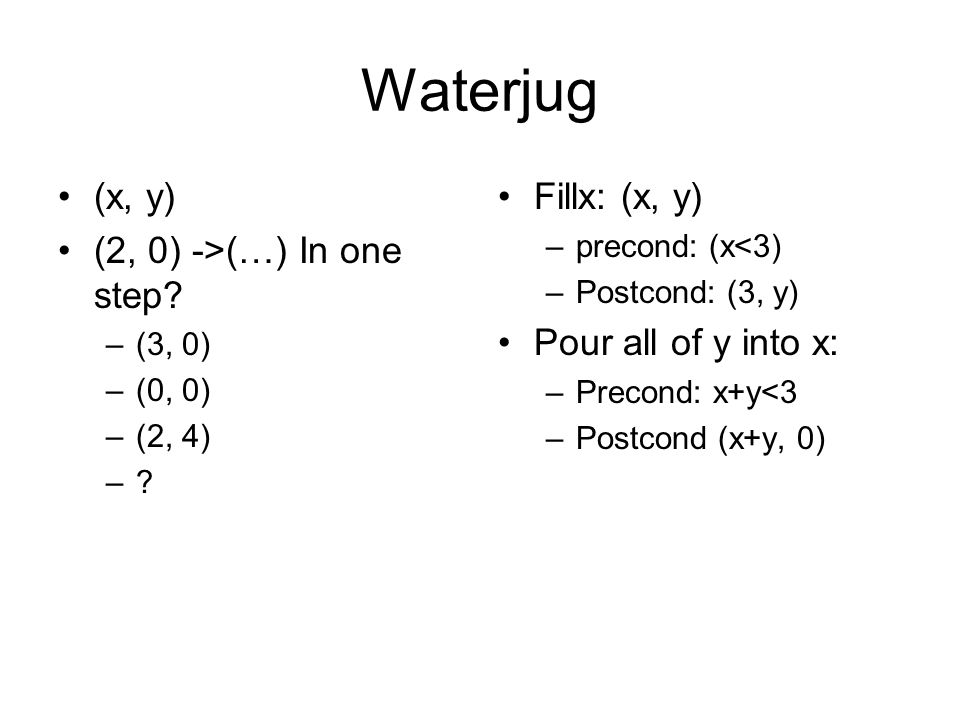 Waterjug

• (x, y)
• (2, 0) ->(…) In one step?
  – (3, 0)
  – (0, 0)
  – (2, 4)
  – ?

• Fillx: (x, y)
  – precond: (x<3)
  – Postcond: (3, y)
• Pour all of y into x:
  – Precond: x+y<3
  – Postcond (x+y, 0)